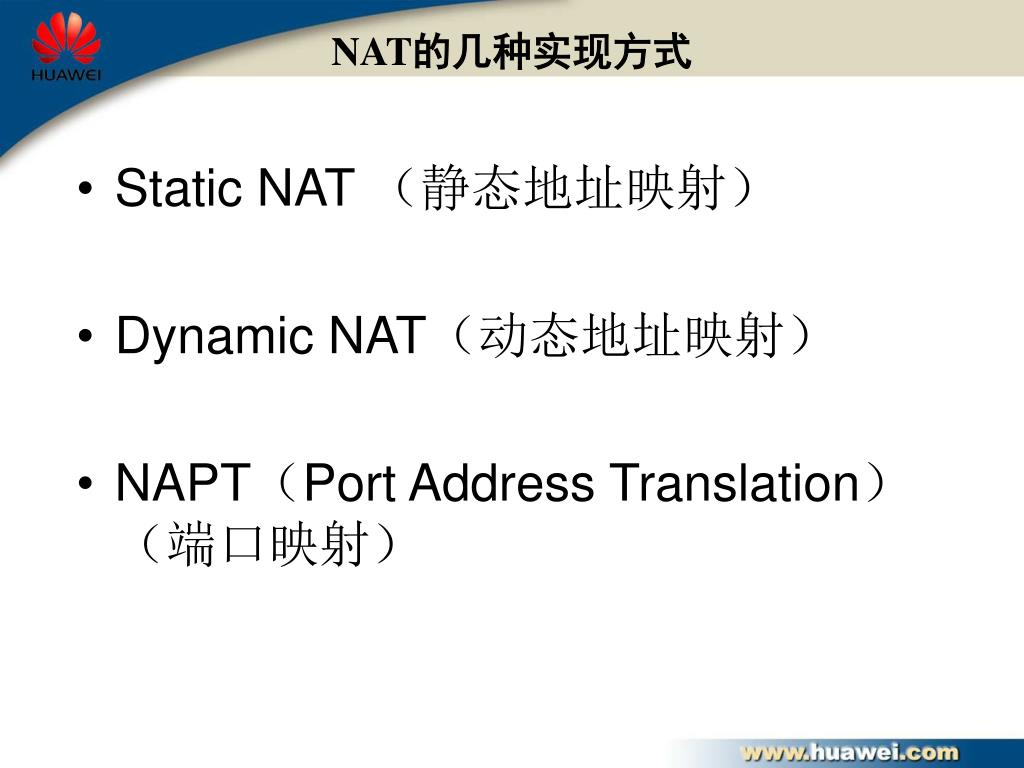 HUAWEI

NAT的几种实现方式

• Static NAT （静态地址映射）

• Dynamic NAT（动态地址映射）

• NAPT（Port Address Translation）（端口映射）

www.huawei.com